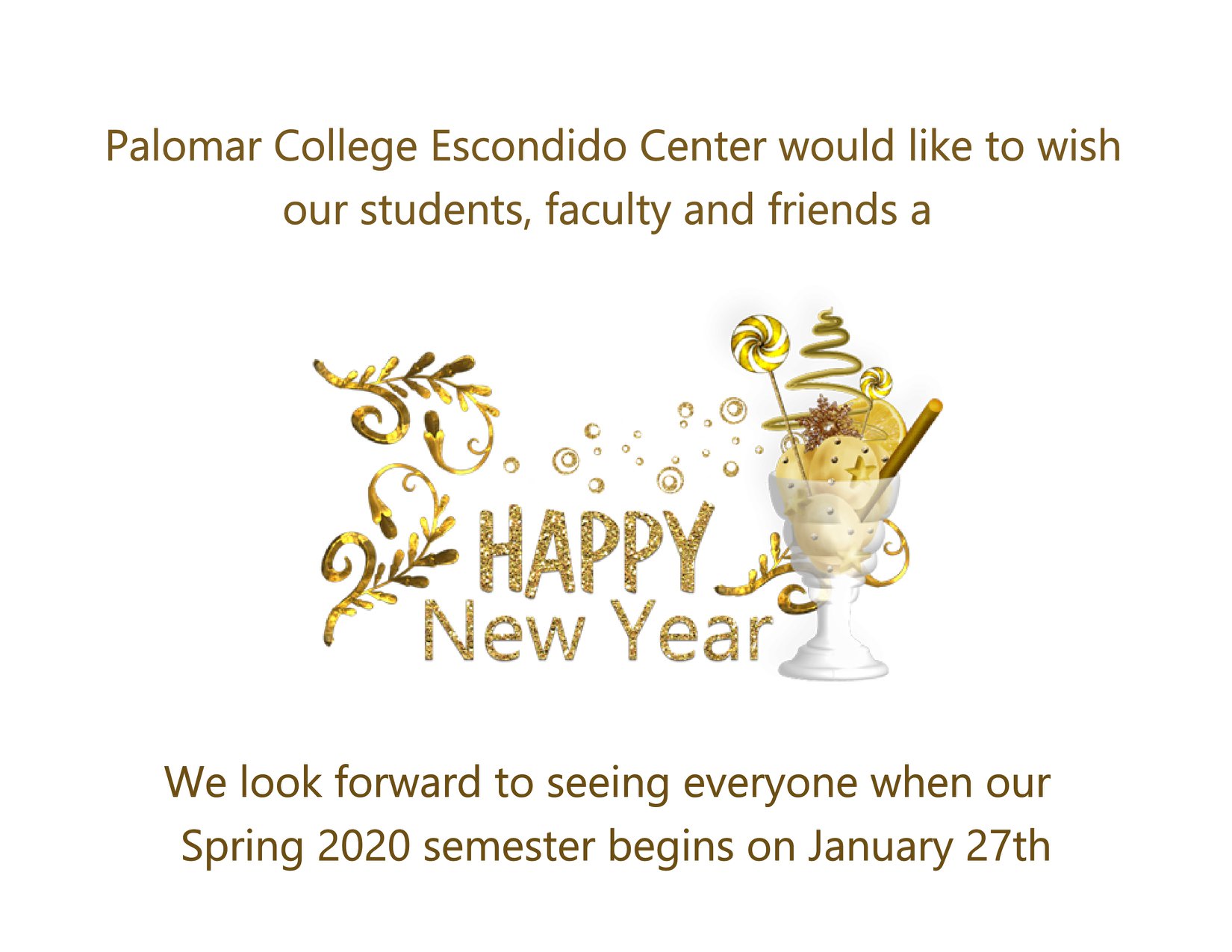 Palomar College Escondido Center would like to wish our students, faculty and friends a

HAPPY
New Year

We look forward to seeing everyone when our Spring 2020 semester begins on January 27th